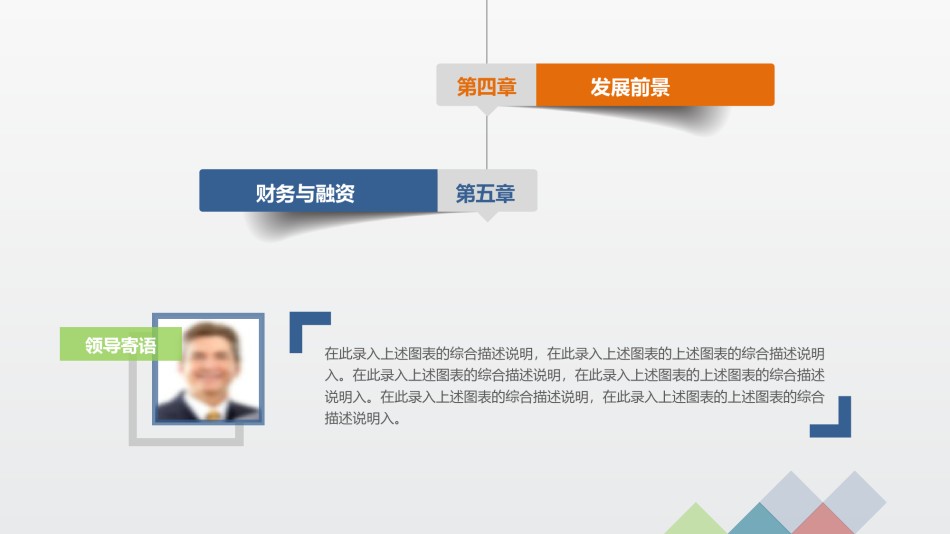 第四章

发展前景

财务与融资

第五章

领导寄语

在此录入上述图表的综合描述说明，在此录入上述图表的上述图表的综合描述说明入。在此录入上述图表的综合描述说明，在此录入上述图表的上述图表的综合描述说明入。在此录入上述图表的综合描述说明，在此录入上述图表的上述图表的综合描述说明入。